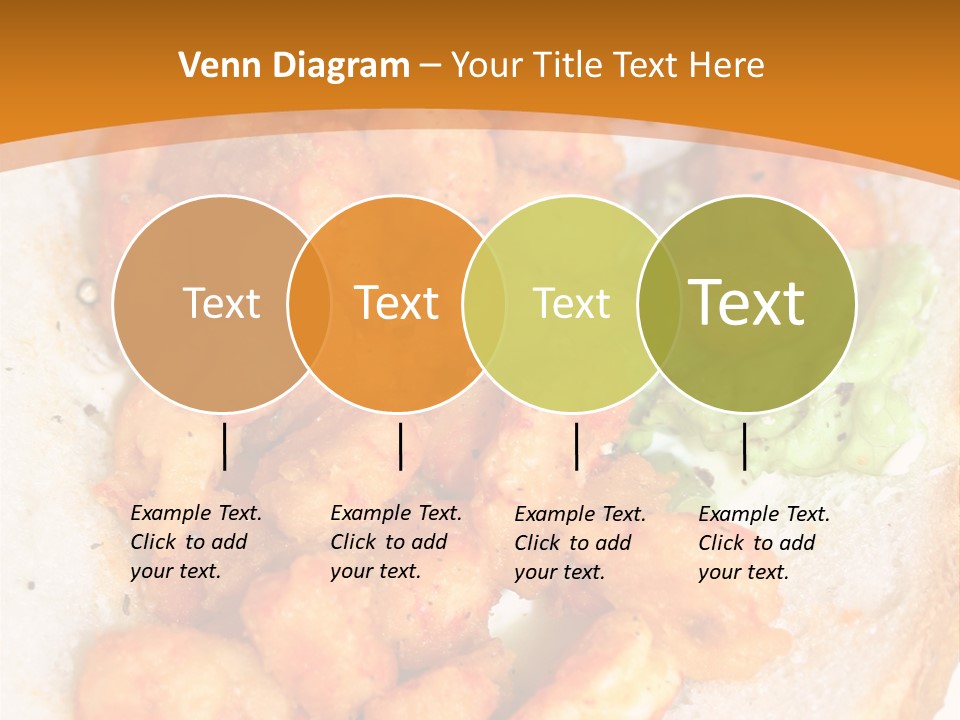 Venn Diagram – Your Title Text Here

Text

Text

Text

Text

Example Text. Click to add your text.

Example Text. Click to add your text.

Example Text. Click to add your text.

Example Text. Click to add your text.